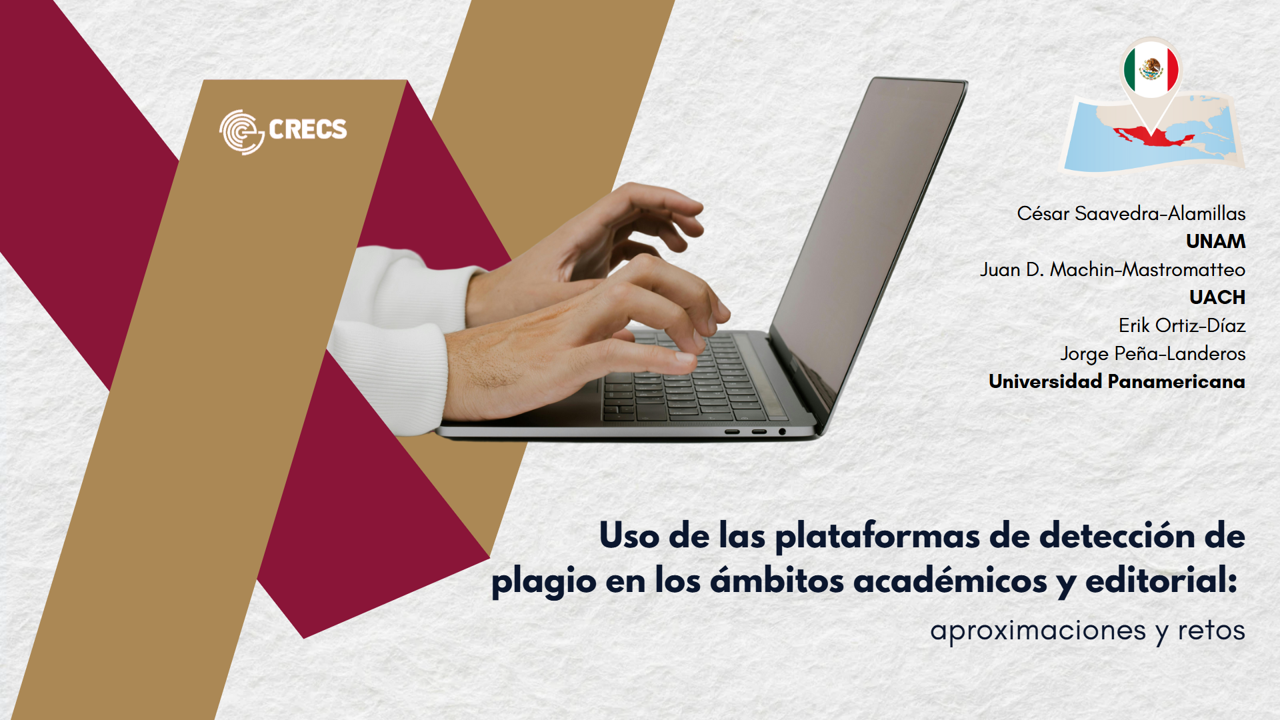 CRECS

César Saavedra-Alamillas
UNAM
Juan D. Machin-Mastromatteo
UACH
Erik Ortiz-Díaz
Jorge Peña-Landeros
Universidad Panamericana

Uso de las plataformas de detección de plagio en los ámbitos académicos y editorial:
aproximaciones y retos